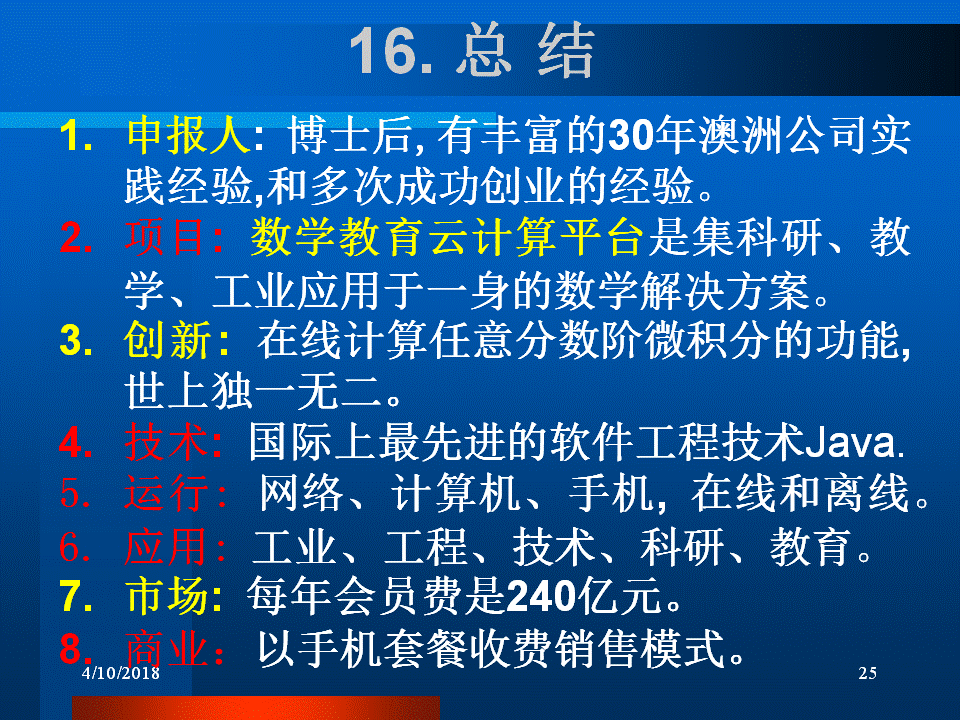 16. 总 结

1. 申报人: 博士后, 有丰富的30年澳洲公司实践经验,和多次成功创业的经验。

2. 项目: 数学教育云计算平台是集科研、教学、工业应用于一身的数学解决方案。

3. 创新: 在线计算任意分数阶微积分的功能, 世上独一无二。

4. 技术: 国际上最先进的软件工程技术Java.

5. 运行: 网络、计算机、手机, 在线和离线。

6. 应用: 工业、工程、技术、科研、教育。

7. 市场: 每年会员费是240亿元。

8. 商业: 以手机套餐收费销售模式。

4/10/2018

25